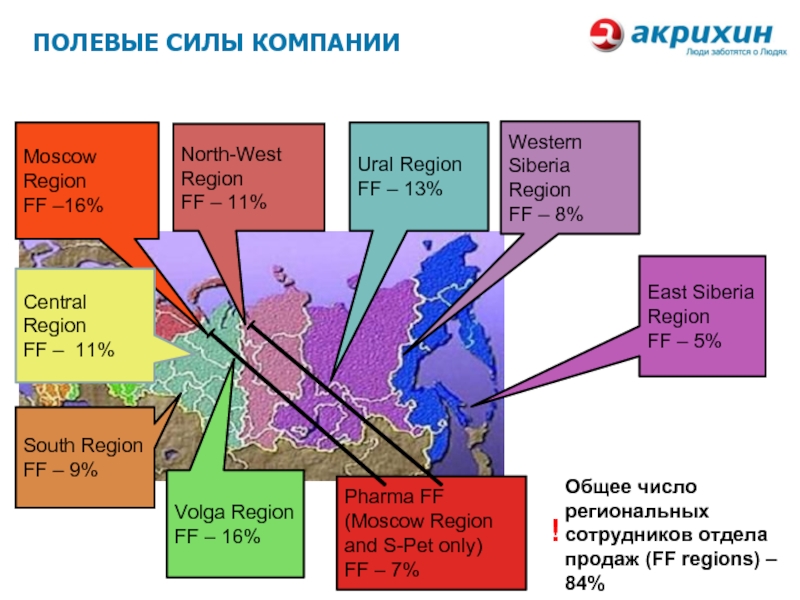 ПОЛЕВЫЕ СИЛЫ КОМПАНИИ

акрихин
Люди заботятся о Людях

Moscow Region
FF –16%

North-West Region
FF – 11%

Ural Region
FF – 13%

Western Siberia Region
FF – 8%

Central Region
FF – 11%

East Siberia Region
FF – 5%

South Region
FF – 9%

Volga Region
FF – 16%

Pharma FF (Moscow Region and S-Pet only)
FF – 7%

! Общее число региональных сотрудников отдела продаж (FF regions) – 84%